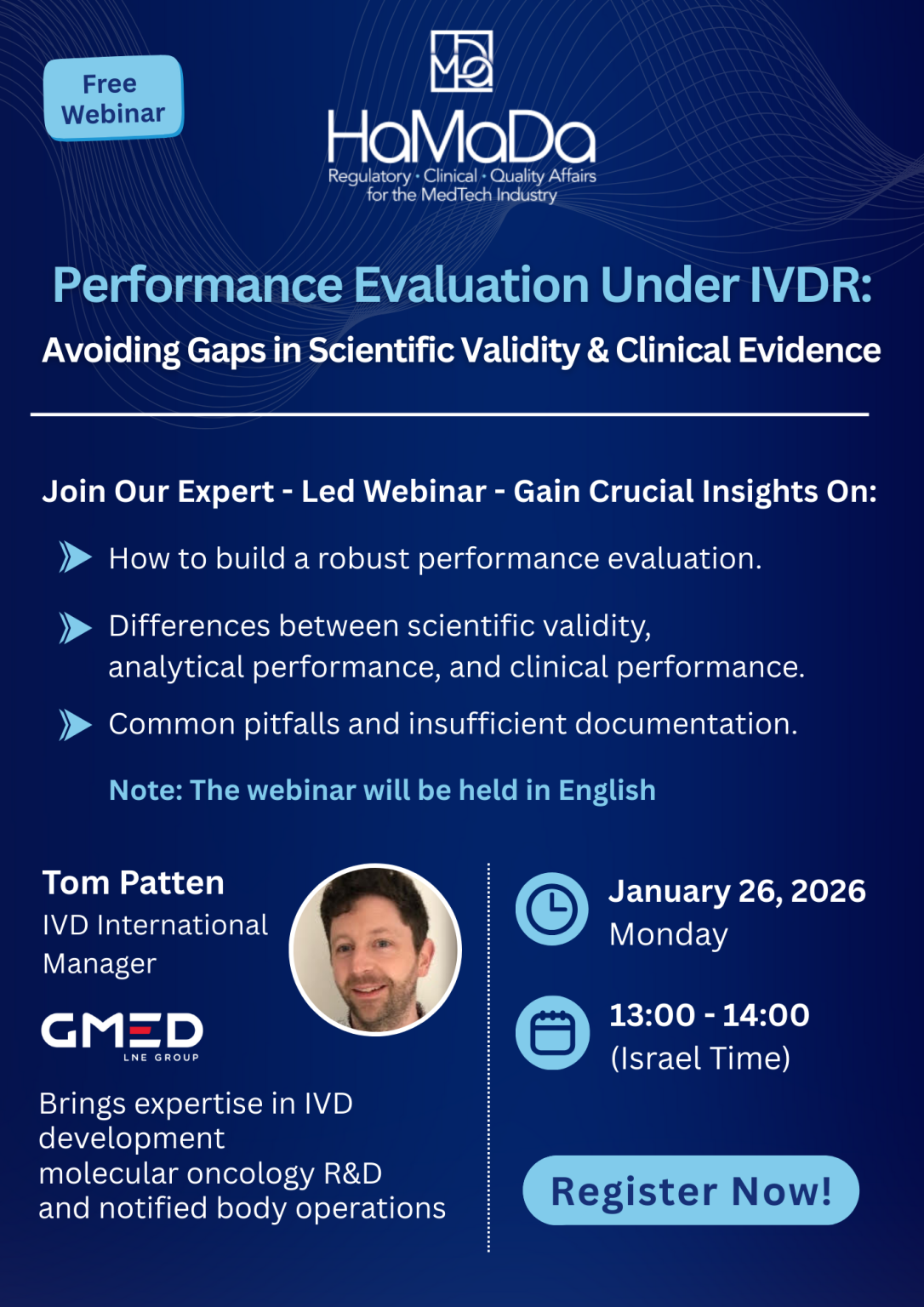 Free Webinar

HaMaDa
Regulatory · Clinical · Quality Affairs for the MedTech Industry

Performance Evaluation Under IVDR:
Avoiding Gaps in Scientific Validity & Clinical Evidence

Join Our Expert - Led Webinar - Gain Crucial Insights On:

How to build a robust performance evaluation.

Differences between scientific validity, analytical performance, and clinical performance.

Common pitfalls and insufficient documentation.

Note: The webinar will be held in English

Tom Patten
IVD International Manager

GMED
LNE GROUP

Brings expertise in IVD development
molecular oncology R&D
and notified body operations

January 26, 2026
Monday

13:00 - 14:00
(Israel Time)

Register Now!